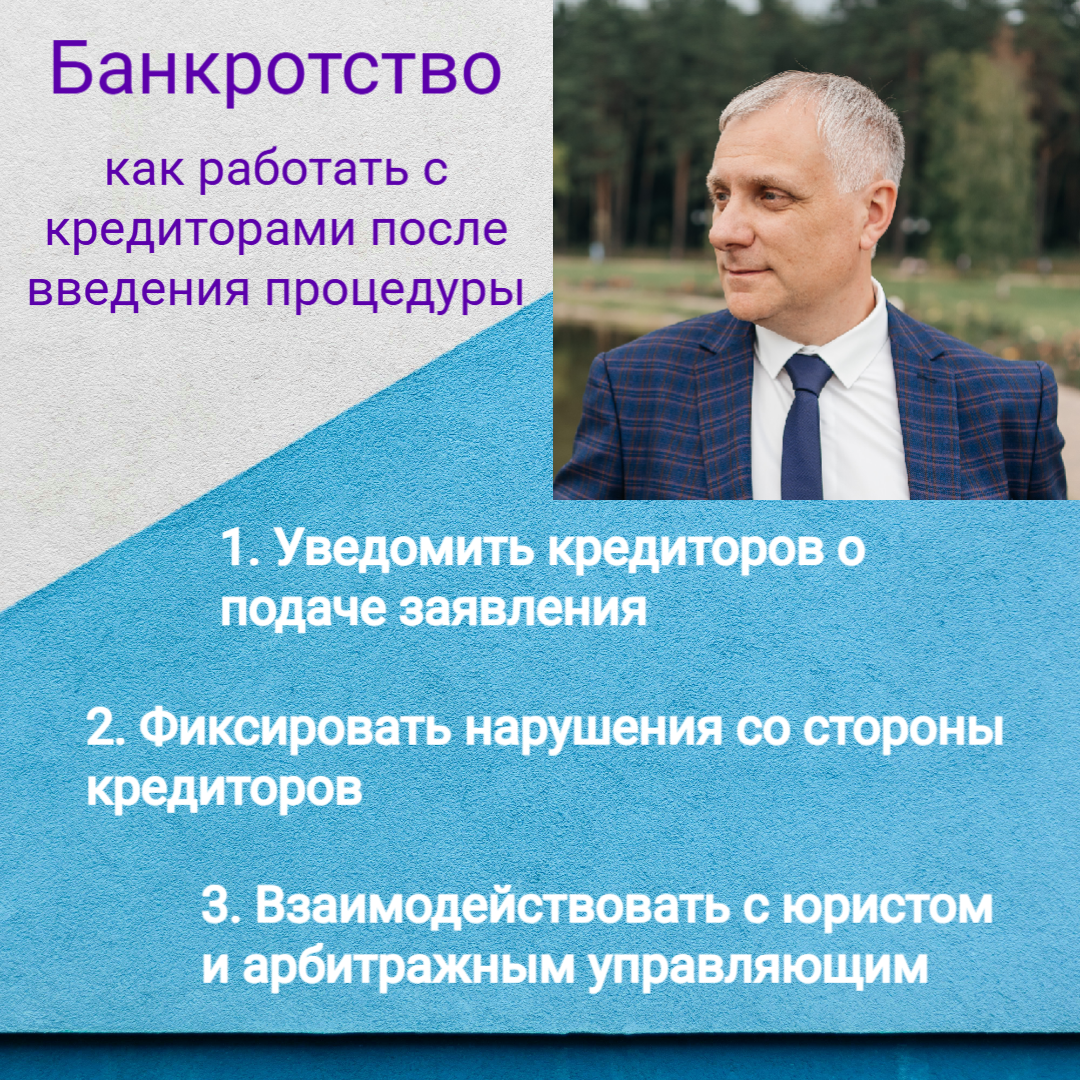 Банкротство

как работать с кредиторами после введения процедуры

1. Уведомить кредиторов о подаче заявления

2. Фиксировать нарушения со стороны кредиторов

3. Взаимодействовать с юристом и арбитражным управляющим